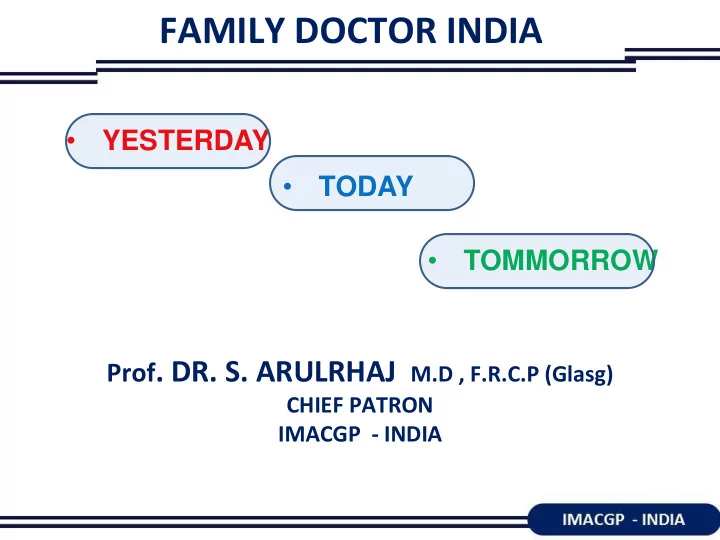 FAMILY DOCTOR INDIA

• YESTERDAY

• TODAY

• TOMMORROW

Prof. DR. S. ARULRHAJ M.D , F.R.C.P (Glasg)
CHIEF PATRON
IMACGP - INDIA

IMACGP - INDIA